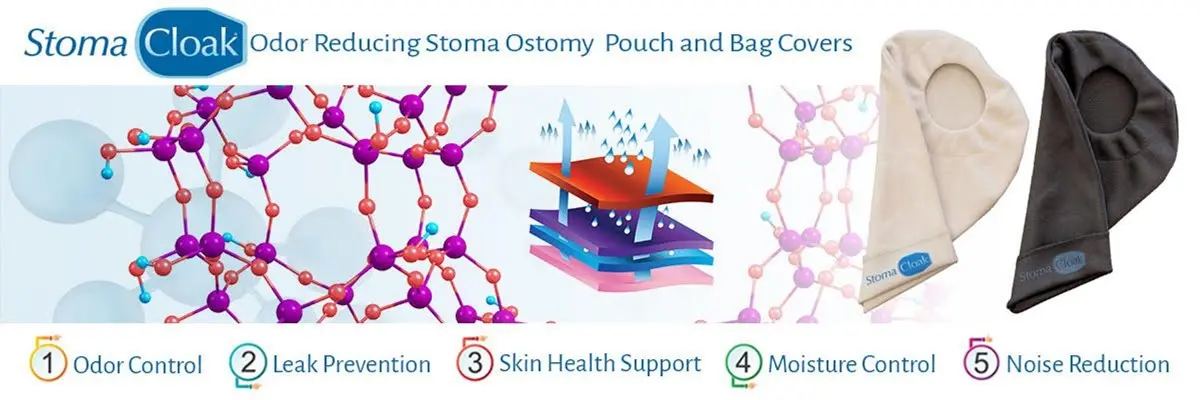 Stoma Cloak Odor Reducing Stoma Ostomy Pouch and Bag Covers

Stoma Cloak

Stoma Cloak

1 Odor Control 2 Leak Prevention 3 Skin Health Support 4 Moisture Control 5 Noise Reduction